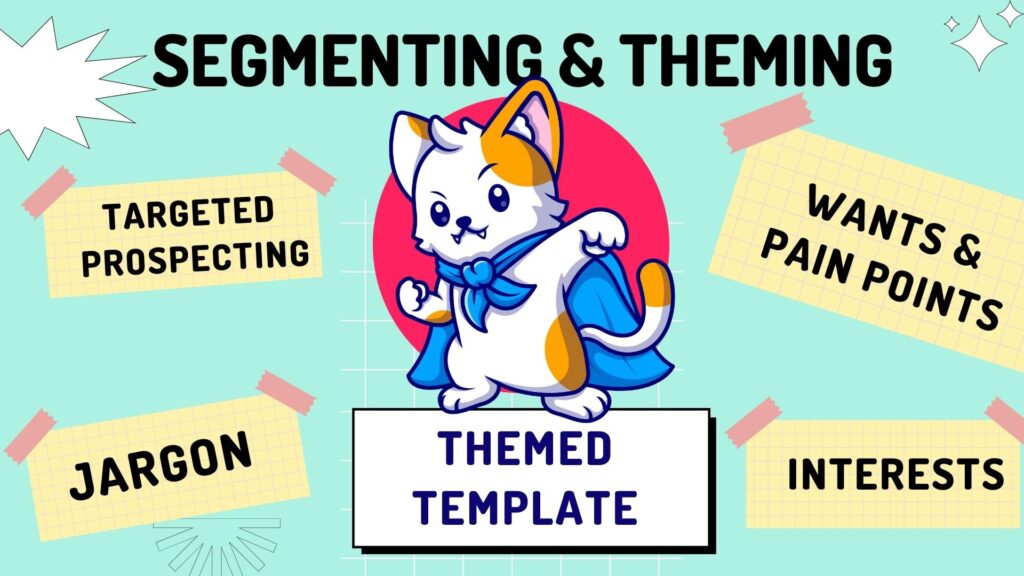 SEGMENTING & THEMING

TARGETED PROSPECTING

WANTS & PAIN POINTS

JARGON

THEMED TEMPLATE

INTERESTS